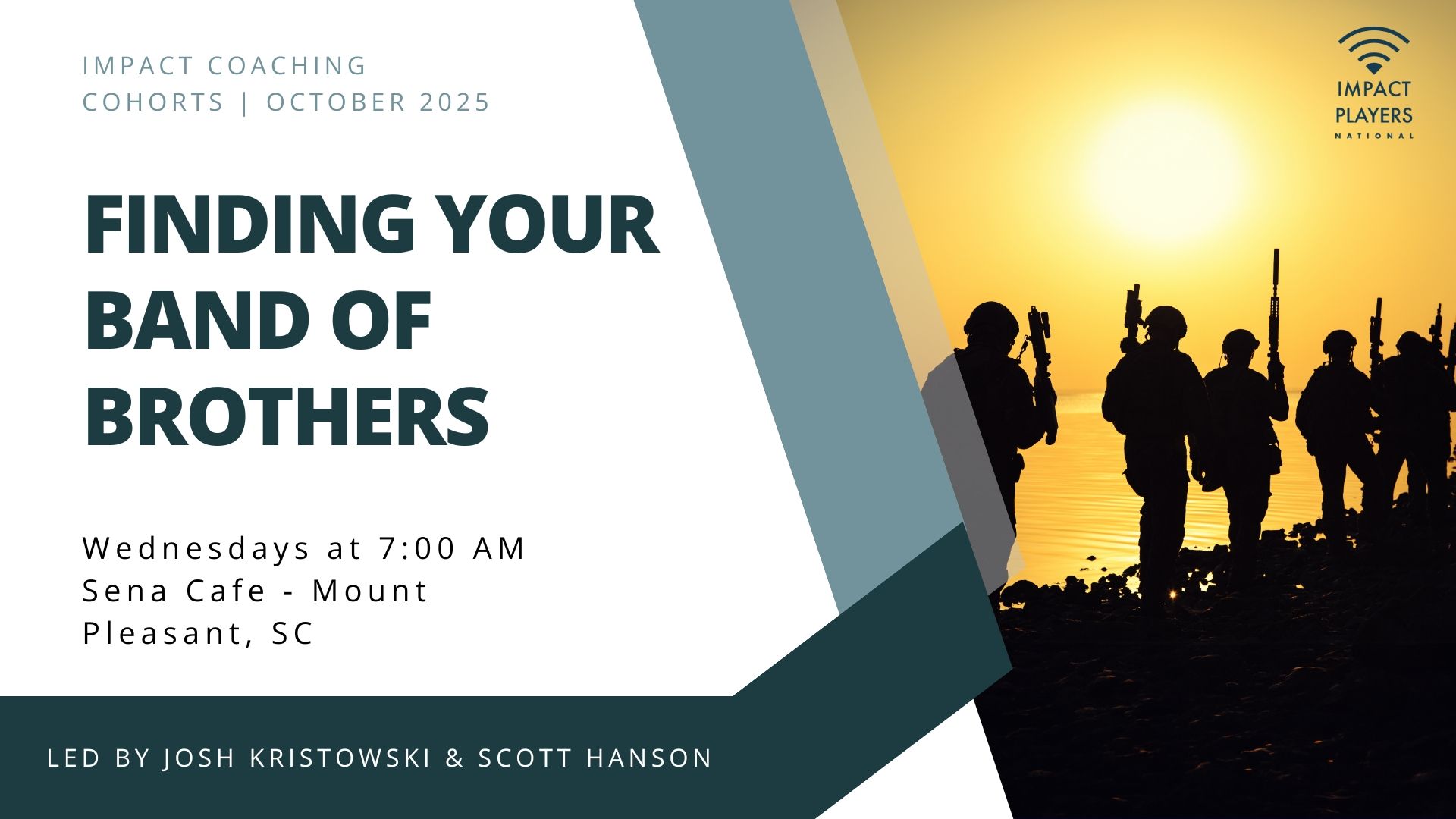 IMPACT COACHING COHORTS | OCTOBER 2025

IMPACT PLAYERS NATIONAL

FINDING YOUR BAND OF BROTHERS

Wednesdays at 7:00 AM
Sena Cafe - Mount Pleasant, SC

LED BY JOSH KRISTOWSKI & SCOTT HANSON